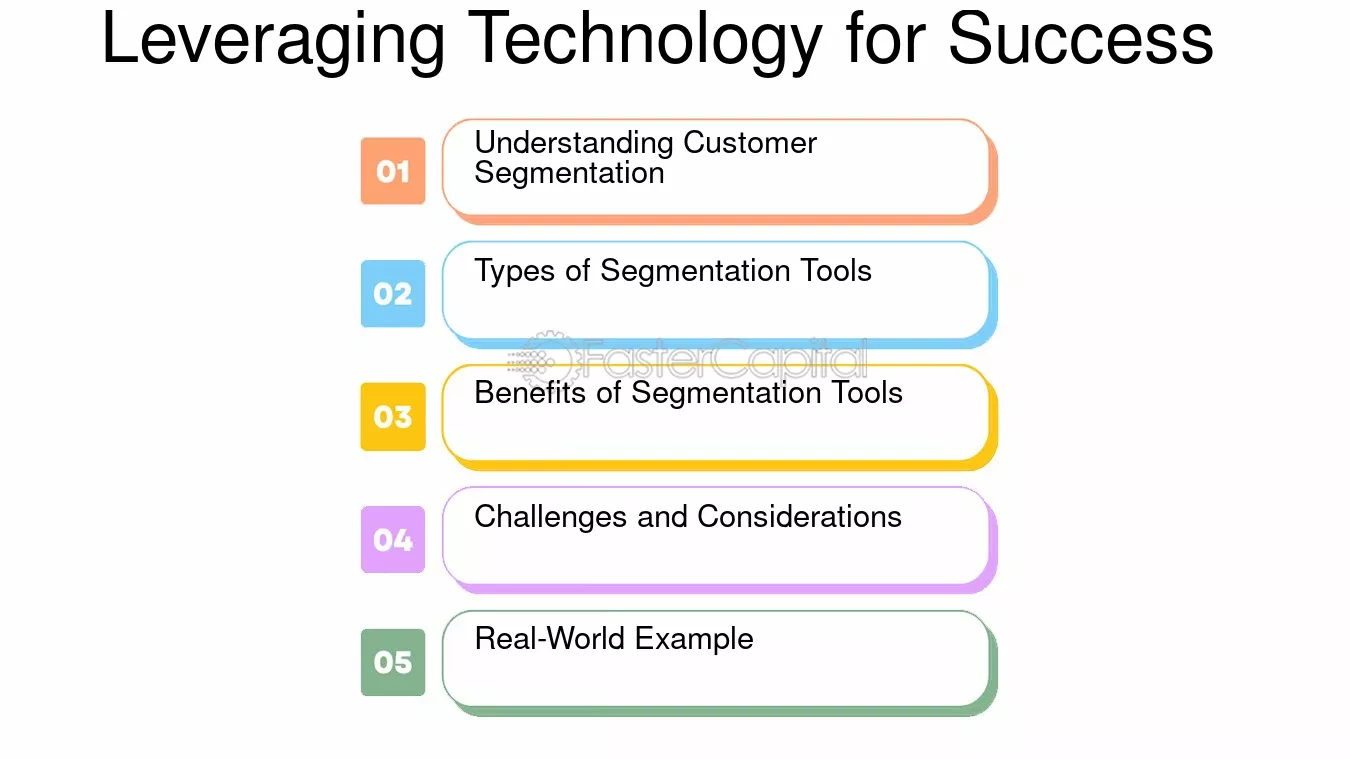 Leveraging Technology for Success

01 Understanding Customer Segmentation

02 Types of Segmentation Tools

FasterCapital

03 Benefits of Segmentation Tools

04 Challenges and Considerations

05 Real-World Example